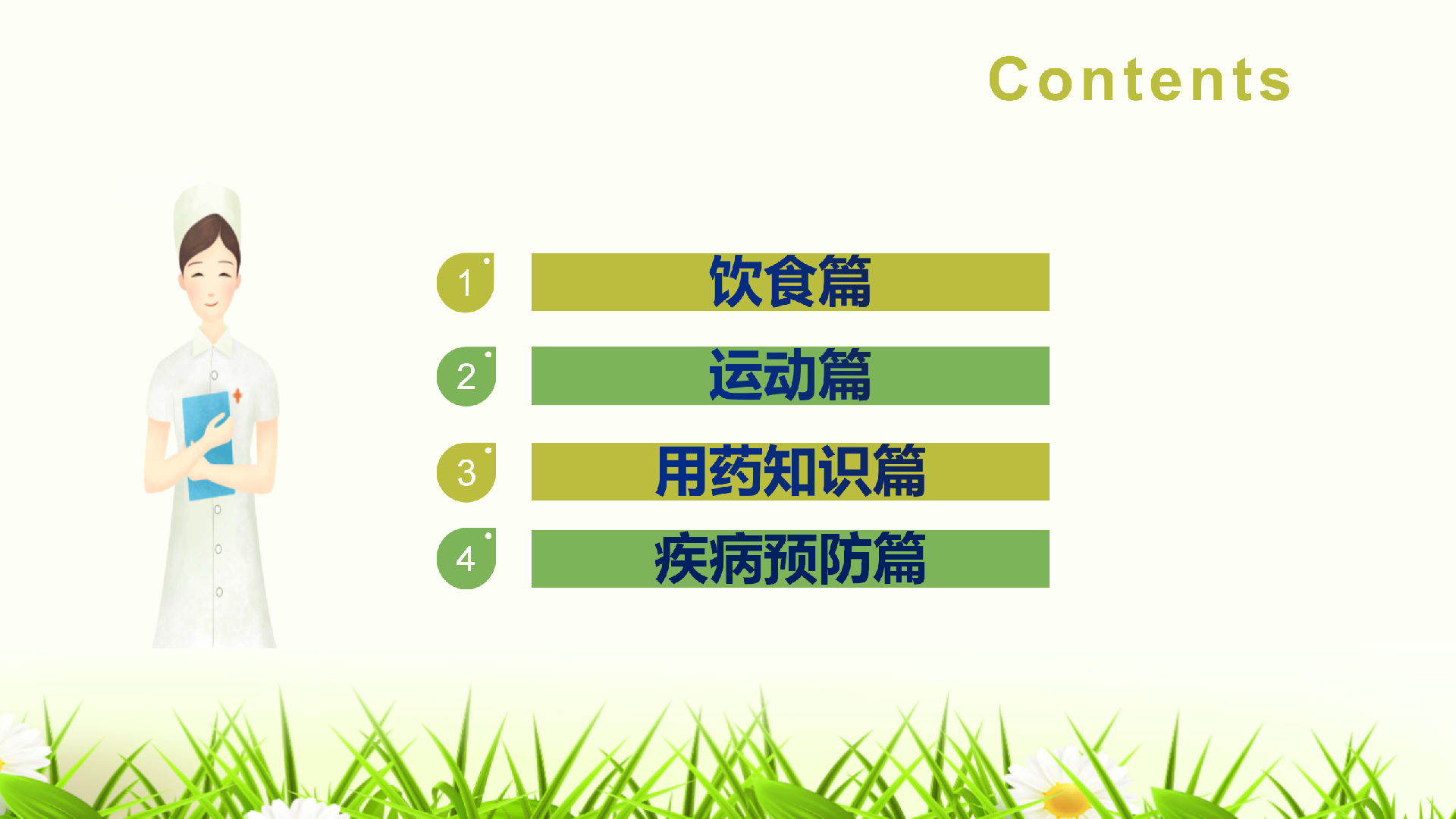 Contents

1 饮食篇

2 运动篇

3 用药知识篇

4 疾病预防篇